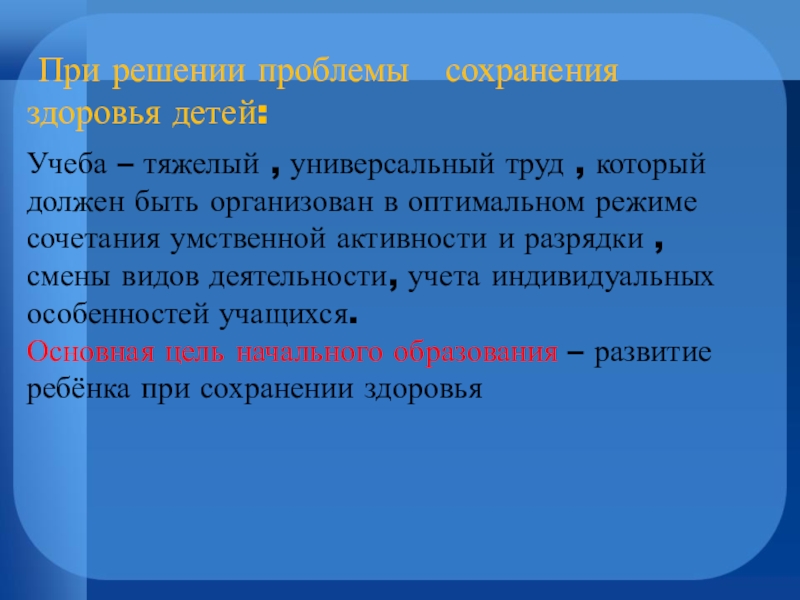 При решении проблемы сохранения здоровья детей:

Учеба – тяжелый , универсальный труд , который должен быть организован в оптимальном режиме сочетания умственной активности и разрядки , смены видов деятельности, учета индивидуальных особенностей учащихся.
Основная цель начального образования – развитие ребёнка при сохранении здоровья